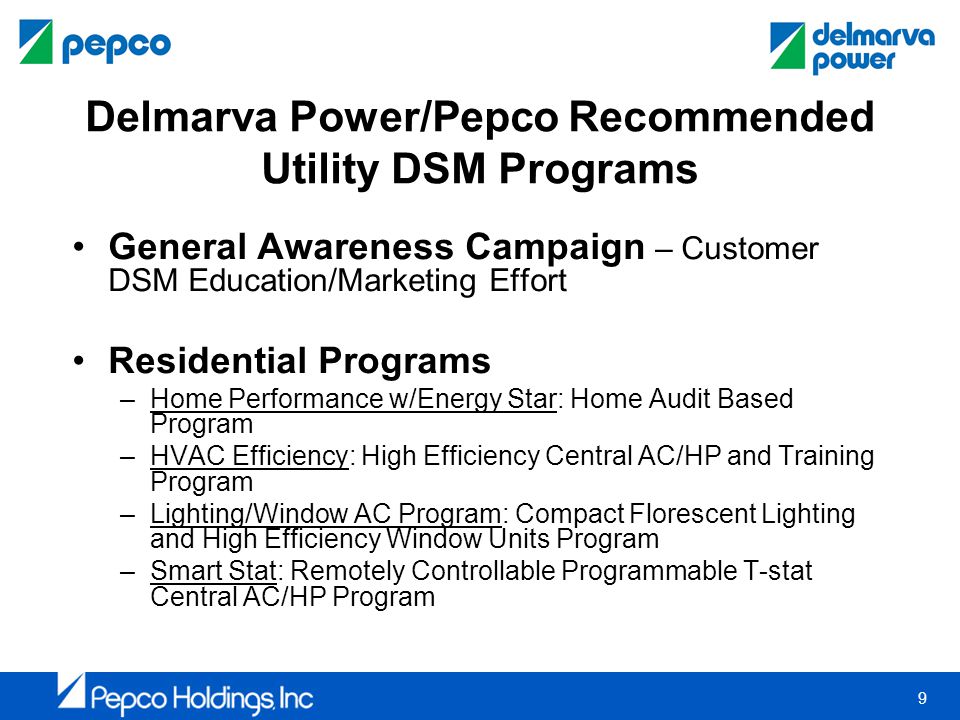 pepco

delmarva power

Delmarva Power/Pepco Recommended Utility DSM Programs

• General Awareness Campaign – Customer DSM Education/Marketing Effort

• Residential Programs
– Home Performance w/Energy Star: Home Audit Based Program
– HVAC Efficiency: High Efficiency Central AC/HP and Training Program
– Lighting/Window AC Program: Compact Florescent Lighting and High Efficiency Window Units Program
– Smart Stat: Remotely Controllable Programmable T-stat Central AC/HP Program

Pepco Holdings, Inc

9